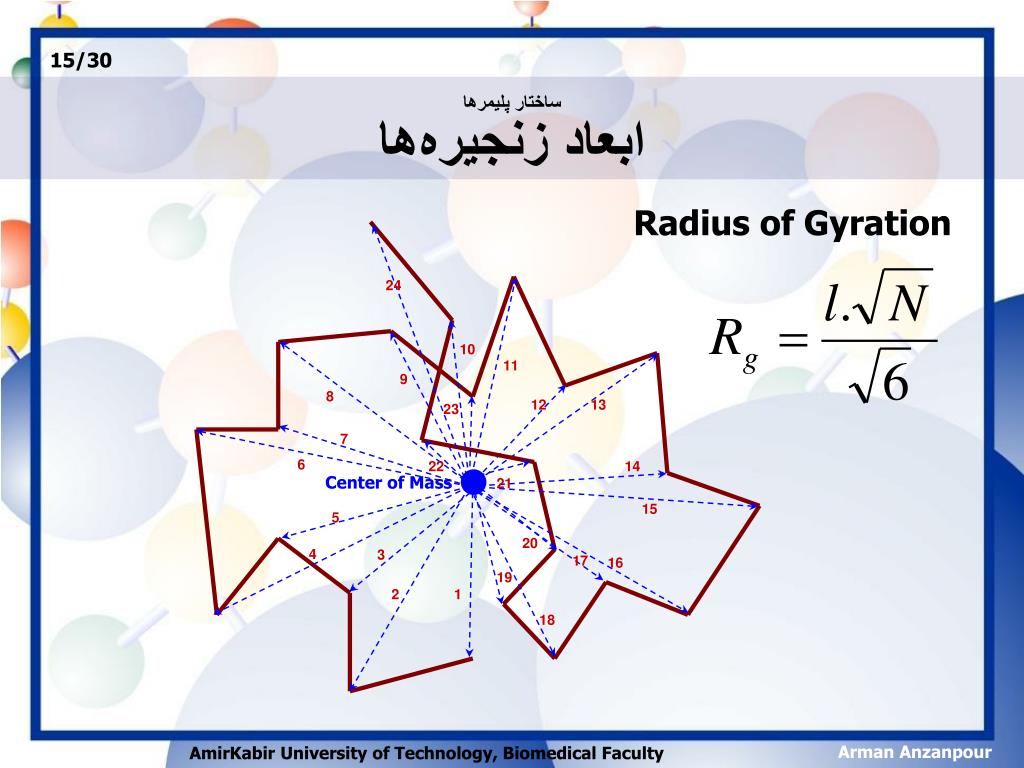 15/30

ساختار پلیمرها

ابعاد زنجیره‌ها

Radius of Gyration

$R_g = \frac{l.\sqrt{N}}{\sqrt{6}}$

24
10
11
9
8
23
12
13
7
6
22
14
Center of Mass
21
15
5
20
4
3
17
16
19
2
1
18

AmirKabir University of Technology, Biomedical Faculty

Arman Anzanpour